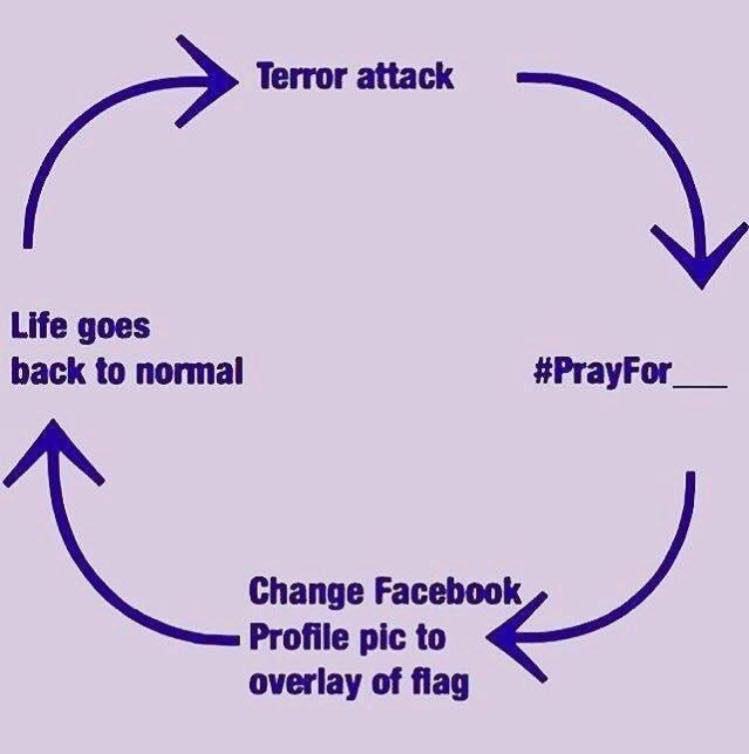 Terror attack

#PrayFor___

Change Facebook Profile pic to overlay of flag

Life goes back to normal